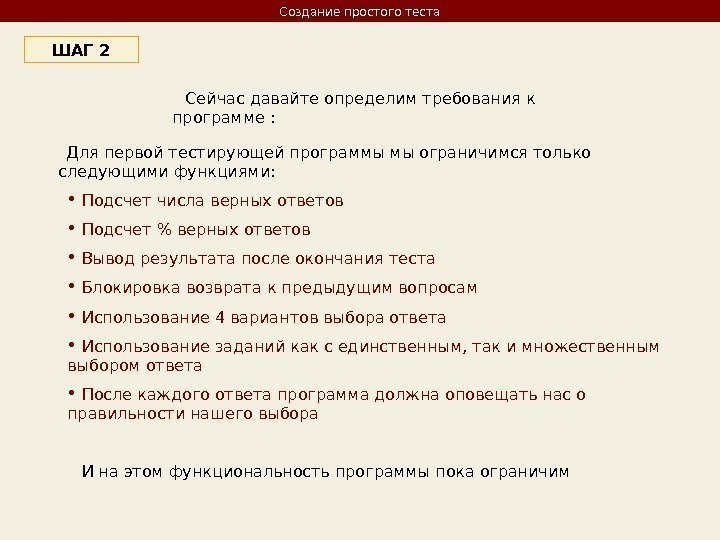 Создание простого теста

ШАГ 2

Сейчас давайте определим требования к программе :

Для первой тестирующей программы мы ограничимся только следующими функциями:

• Подсчет числа верных ответов

• Подсчет % верных ответов

• Вывод результата после окончания теста

• Блокировка возврата к предыдущим вопросам

• Использование 4 вариантов выбора ответа

• Использование заданий как с единственным, так и множественным выбором ответа

• После каждого ответа программа должна оповещать нас о правильности нашего выбора

И на этом функциональность программы пока ограничим